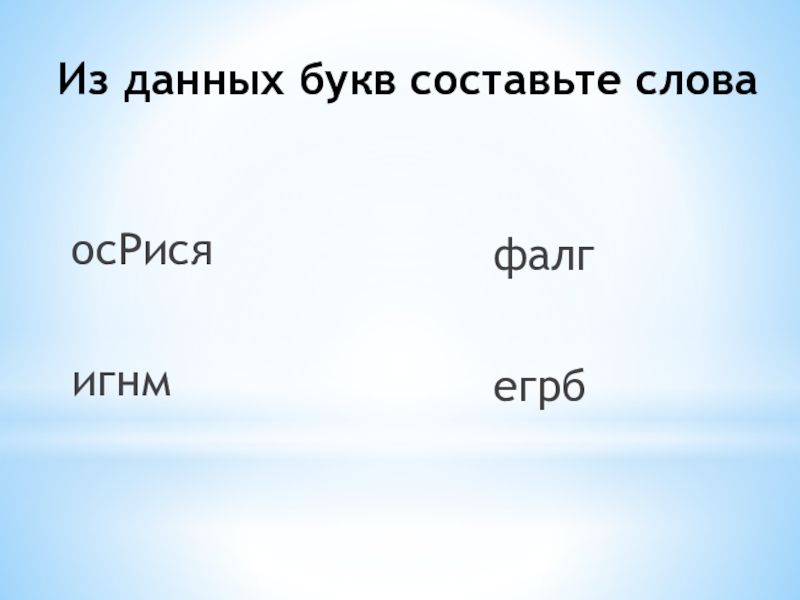 Из данных букв составьте слова

осРися

игнм

фалг

егрб